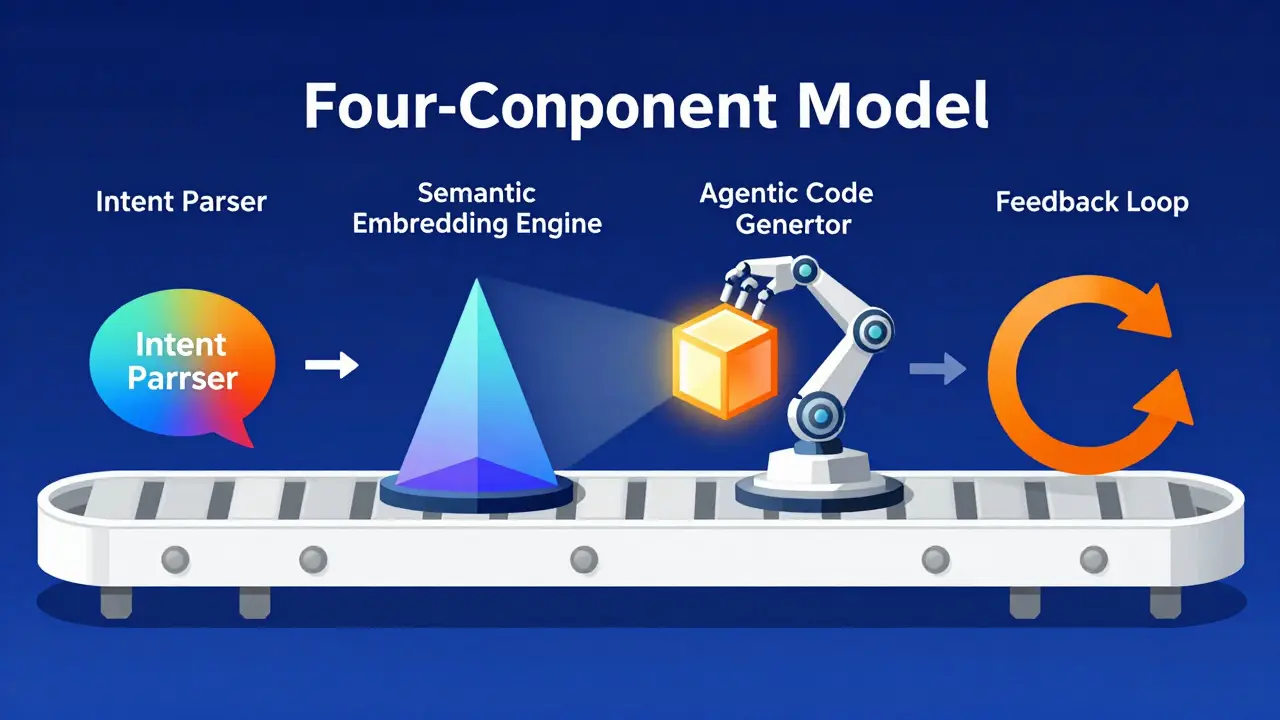 Four-Conponent Model

Intent Parser

Semantic Embredding Engine

Agentic Code Genertor

Feedback Loop

Intent Parrser